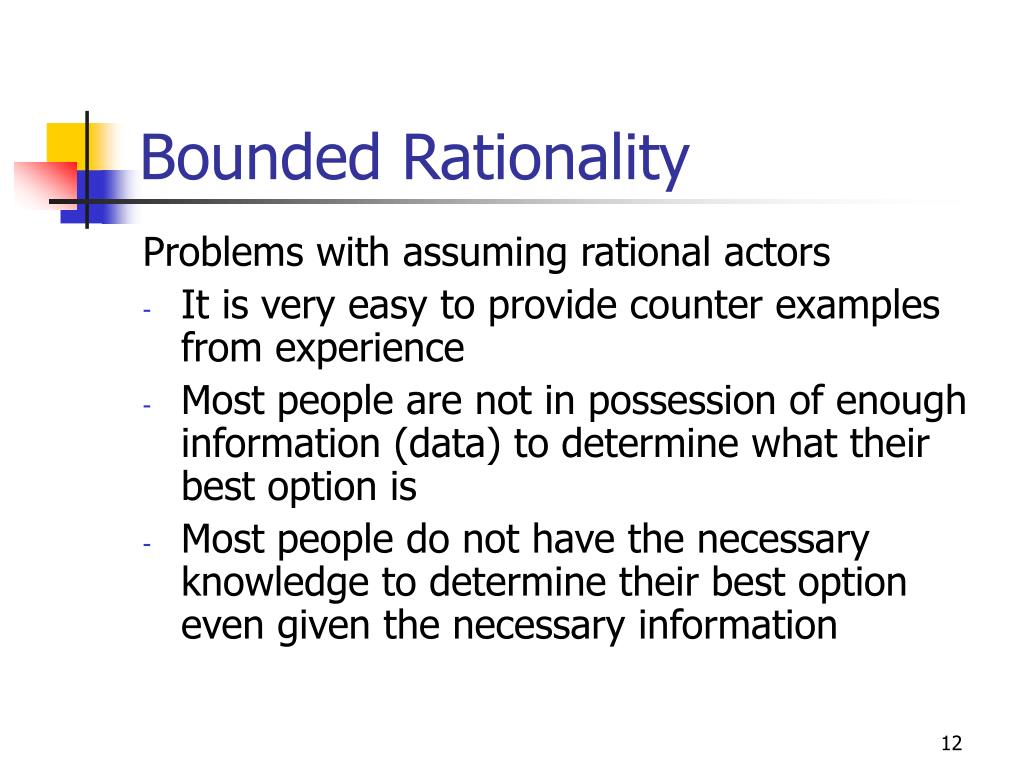 Bounded Rationality

Problems with assuming rational actors

- It is very easy to provide counter examples from experience
- Most people are not in possession of enough information (data) to determine what their best option is
- Most people do not have the necessary knowledge to determine their best option even given the necessary information

12